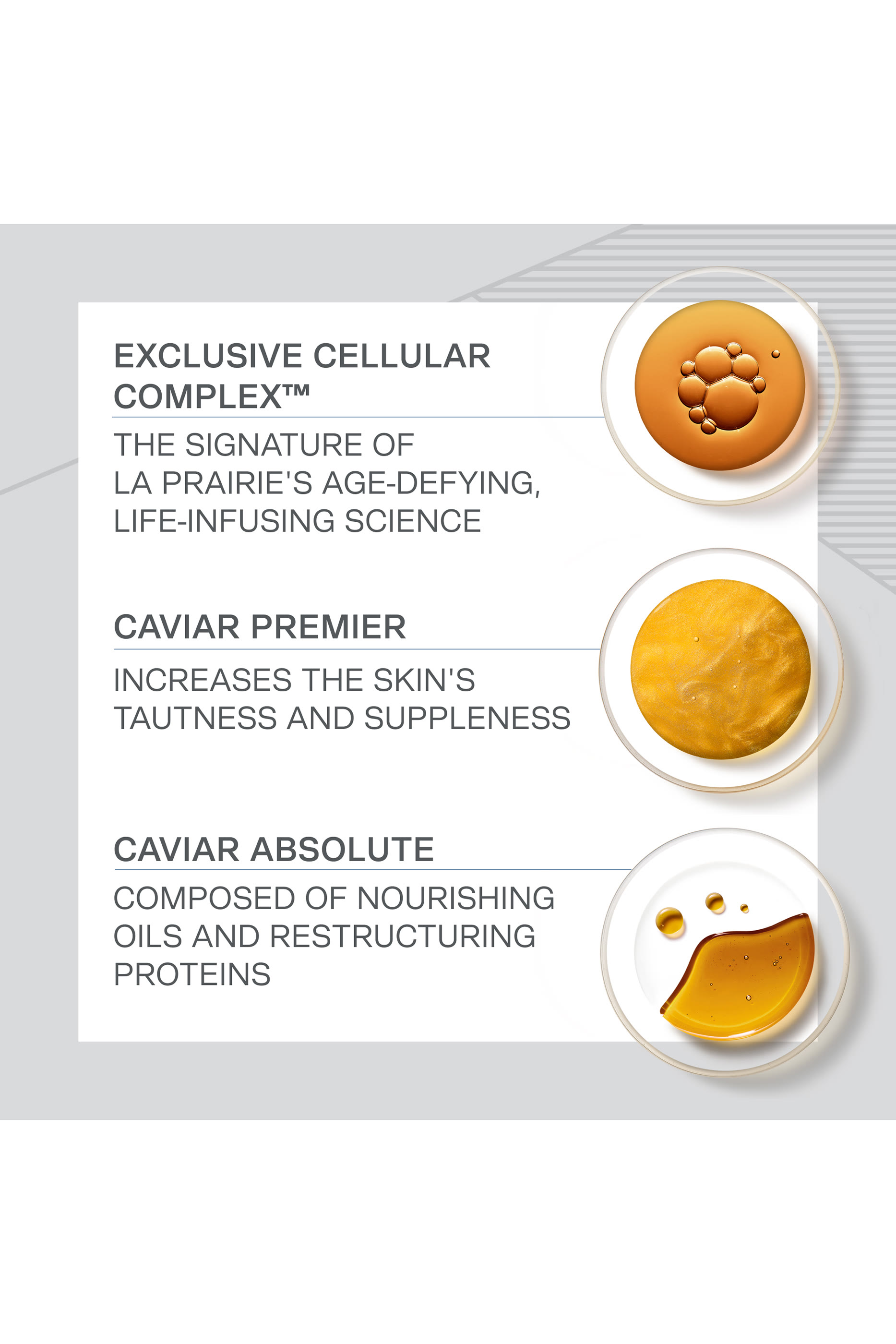 EXCLUSIVE CELLULAR COMPLEX™

THE SIGNATURE OF LA PRAIRIE'S AGE-DEFYING, LIFE-INFUSING SCIENCE

CAVIAR PREMIER

INCREASES THE SKIN'S TAUTNESS AND SUPPLENESS

CAVIAR ABSOLUTE

COMPOSED OF NOURISHING OILS AND RESTRUCTURING PROTEINS